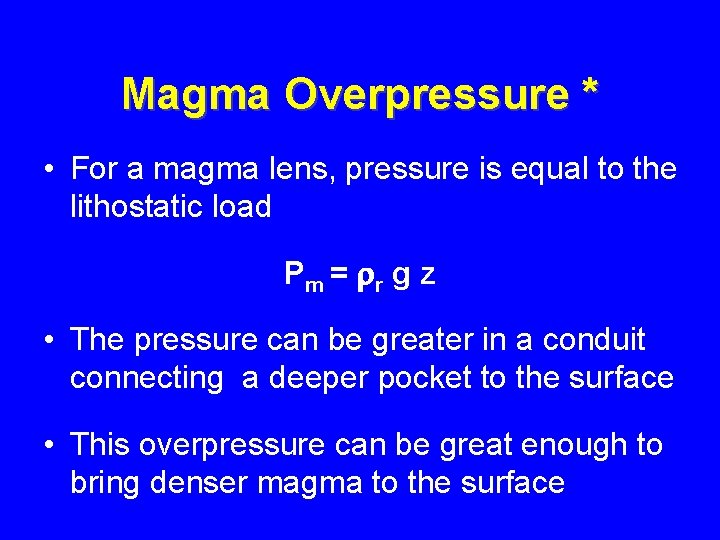 Magma Overpressure *

• For a magma lens, pressure is equal to the lithostatic load

$P_m = \rho_r g z$

• The pressure can be greater in a conduit connecting a deeper pocket to the surface

• This overpressure can be great enough to bring denser magma to the surface